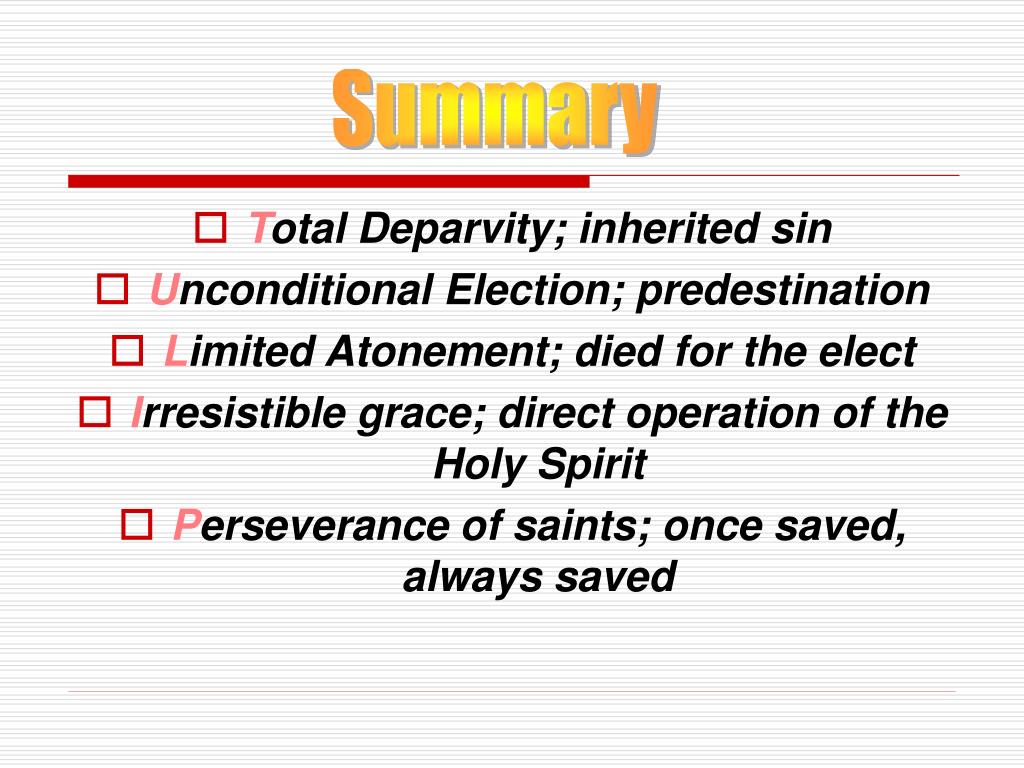 Summary

Total Deparvity; inherited sin

Unconditional Election; predestination

Limited Atonement; died for the elect

Irresistible grace; direct operation of the Holy Spirit

Perseverance of saints; once saved, always saved